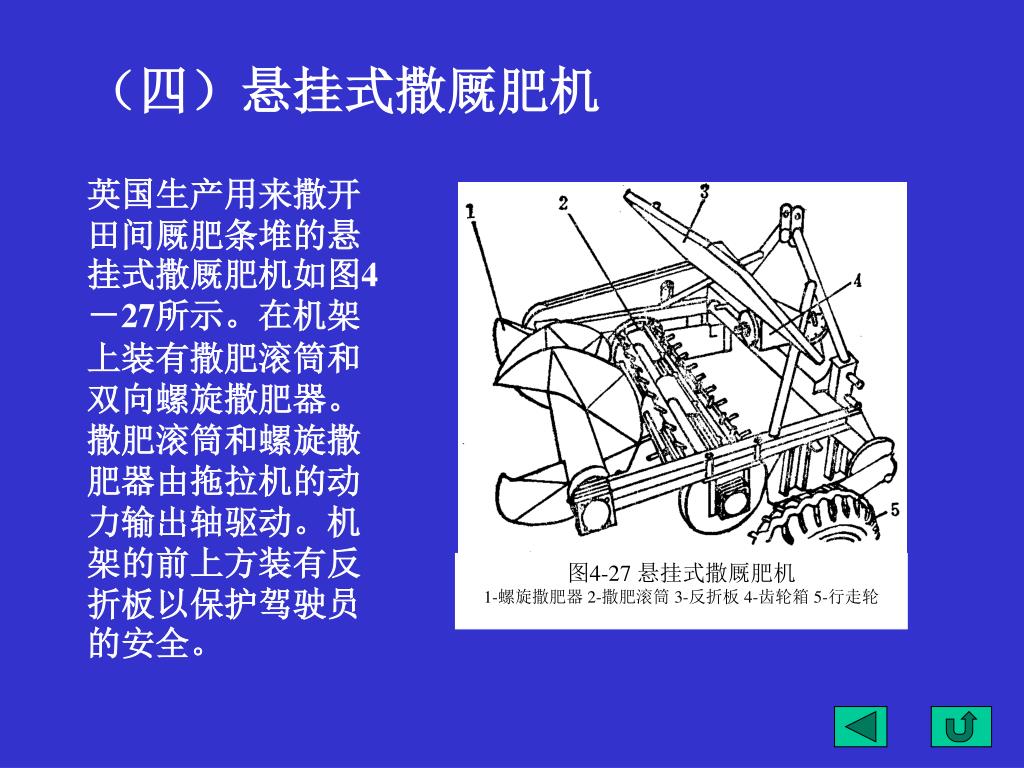 （四）悬挂式撒厩肥机

英国生产用来撒开田间厩肥条堆的悬挂式撒厩肥机如图4－27所示。在机架上装有撒肥滚筒和双向螺旋撒肥器。撒肥滚筒和螺旋撒肥器由拖拉机的动力输出轴驱动。机架的前上方装有反折板以保护驾驶员的安全。

1
2
3
4
5

图4-27 悬挂式撒厩肥机
1-螺旋撒肥器 2-撒肥滚筒 3-反折板 4-齿轮箱 5-行走轮